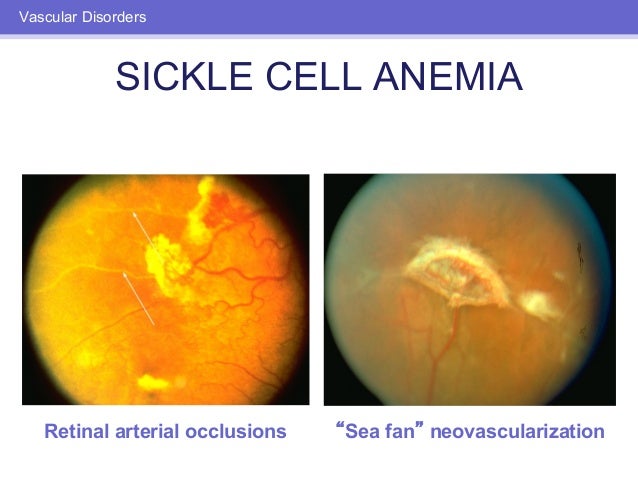 Vascular Disorders

SICKLE CELL ANEMIA

Retinal arterial occlusions

“Sea fan” neovascularization